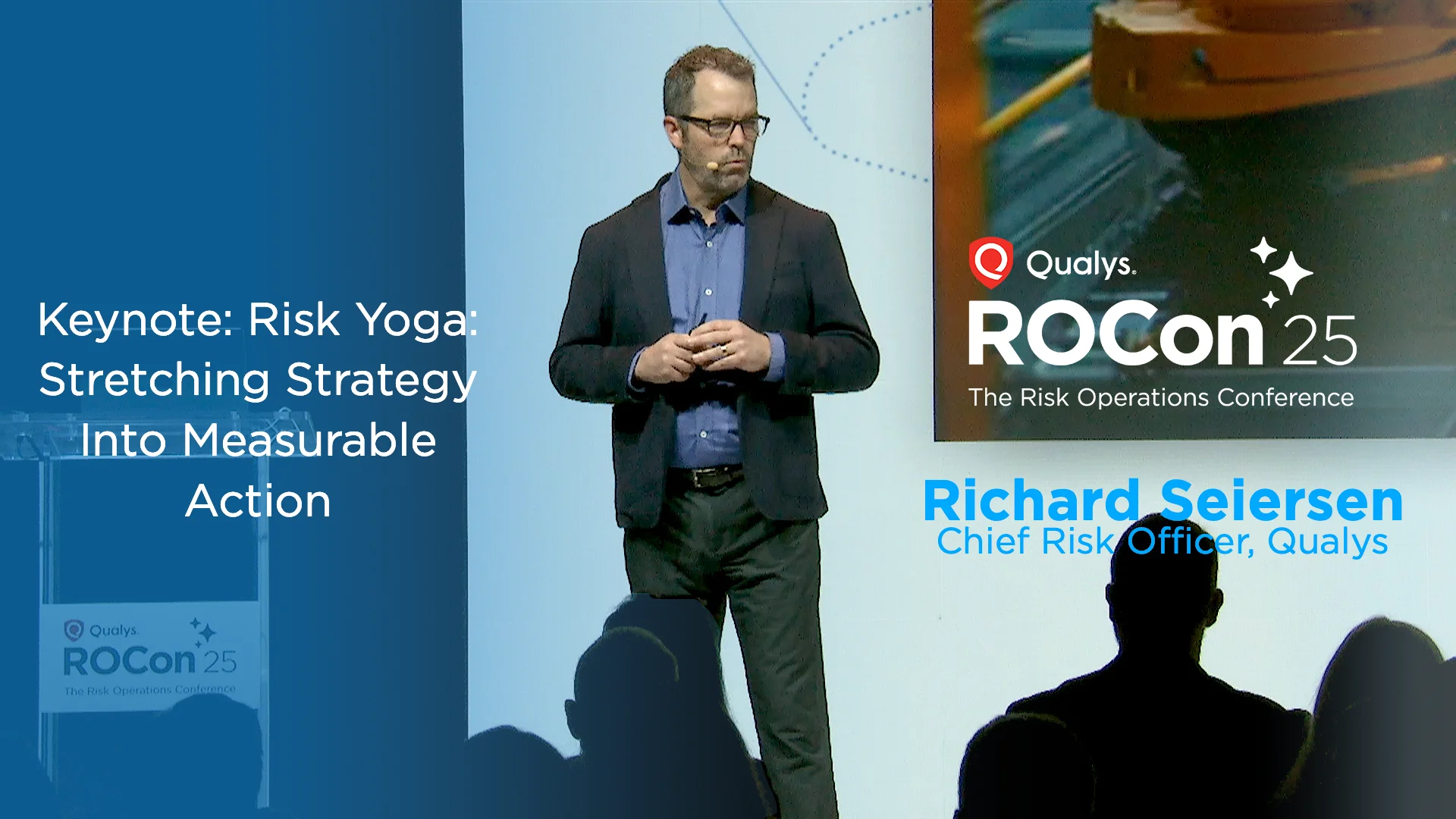 Keynote: Risk Yoga: Stretching Strategy Into Measurable Action

Qualys.
ROCon 25
The Risk Operations Conference

Richard Seiersen
Chief Risk Officer, Qualys

Qualys.
ROCon 25
The Risk Operations Conference